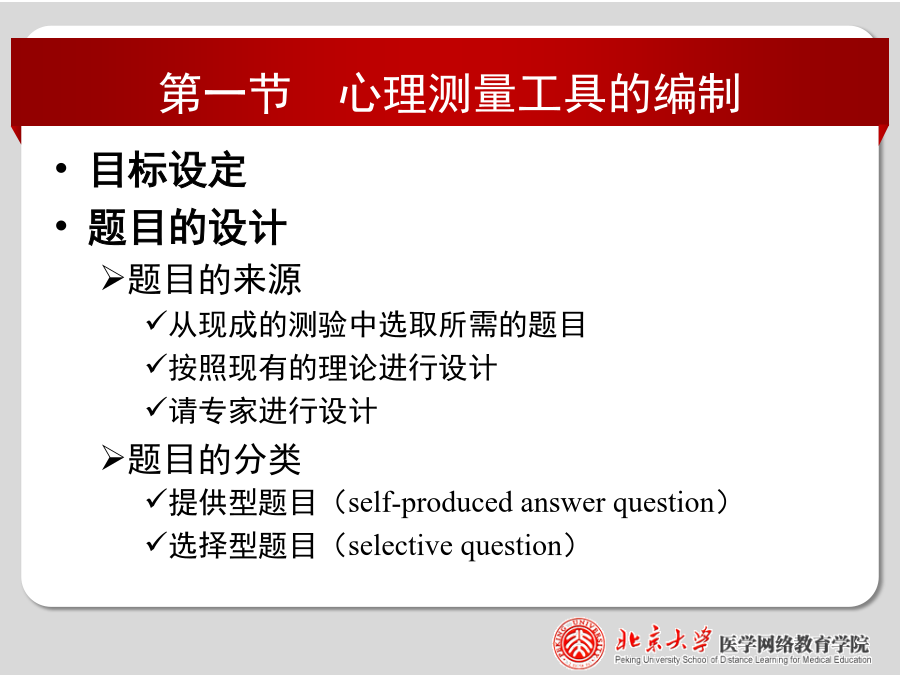 第一节　心理测量工具的编制

• 目标设定
• 题目的设计
➢题目的来源
✓从现成的测验中选取所需的题目
✓按照现有的理论进行设计
✓请专家进行设计
➢题目的分类
✓提供型题目（self-produced answer question）
✓选择型题目（selective question）

PEKING UNIVERSITY
北京大学 医学网络教育学院
Peking University School of Distance Learning for Medical Education